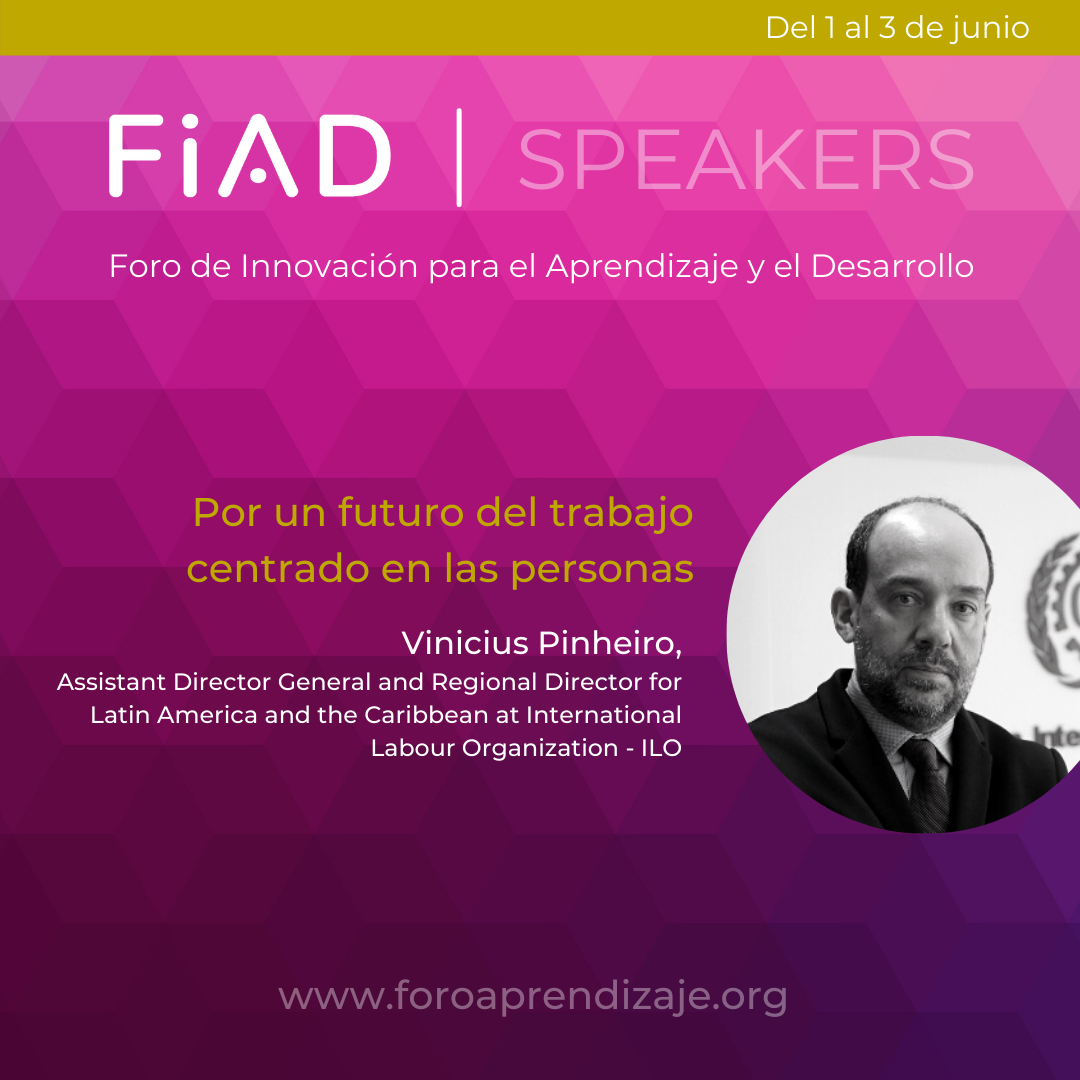 Del 1 al 3 de junio

FiAD | SPEAKERS

Foro de Innovación para el Aprendizaje y el Desarrollo

Por un futuro del trabajo centrado en las personas

Vinicius Pinheiro,
Assistant Director General and Regional Director for Latin America and the Caribbean at International Labour Organization - ILO

www.foroaprendizaje.org